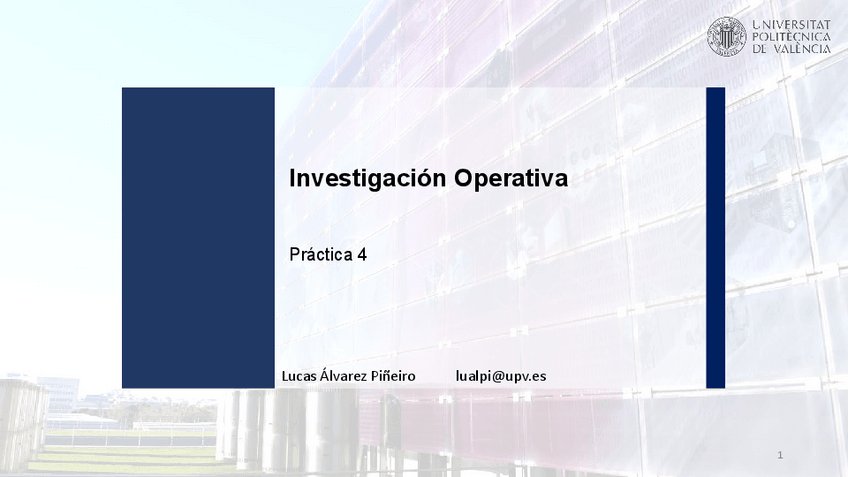 UNIVERSITAT POLITÈCNICA DE VALÈNCIA

Investigación Operativa

Práctica 4

Lucas Álvarez Piñeiro lualpi@upv.es

1